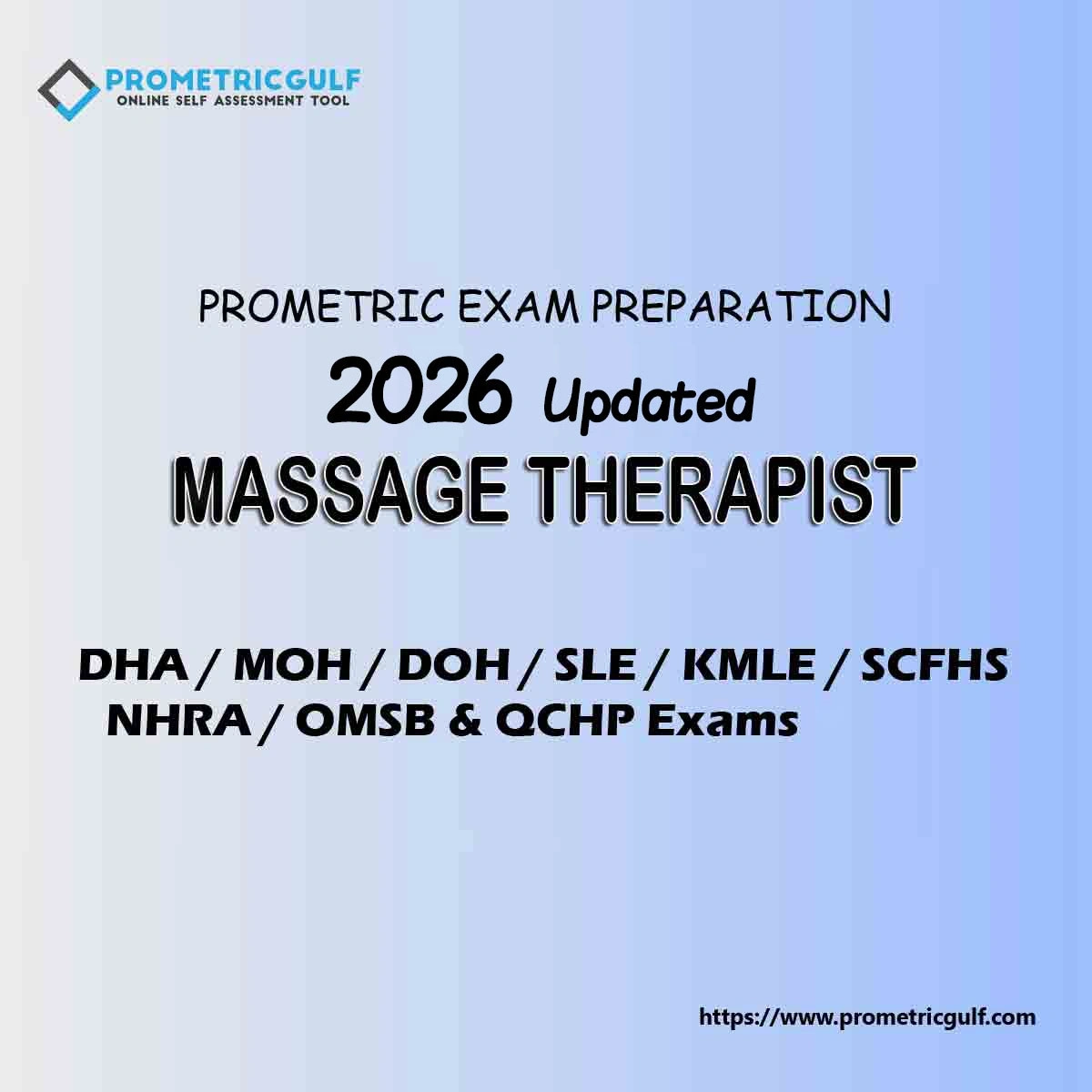 PROMETRICGULF
ONLINE SELF ASSESSMENT TOOL

PROMETRIC EXAM PREPARATION
2026 Updated
MASSAGE THERAPIST

DHA / MOH / DOH / SLE / KMLE / SCFHS
NHRA / OMSB & QCHP Exams

https://www.prometricgulf.com